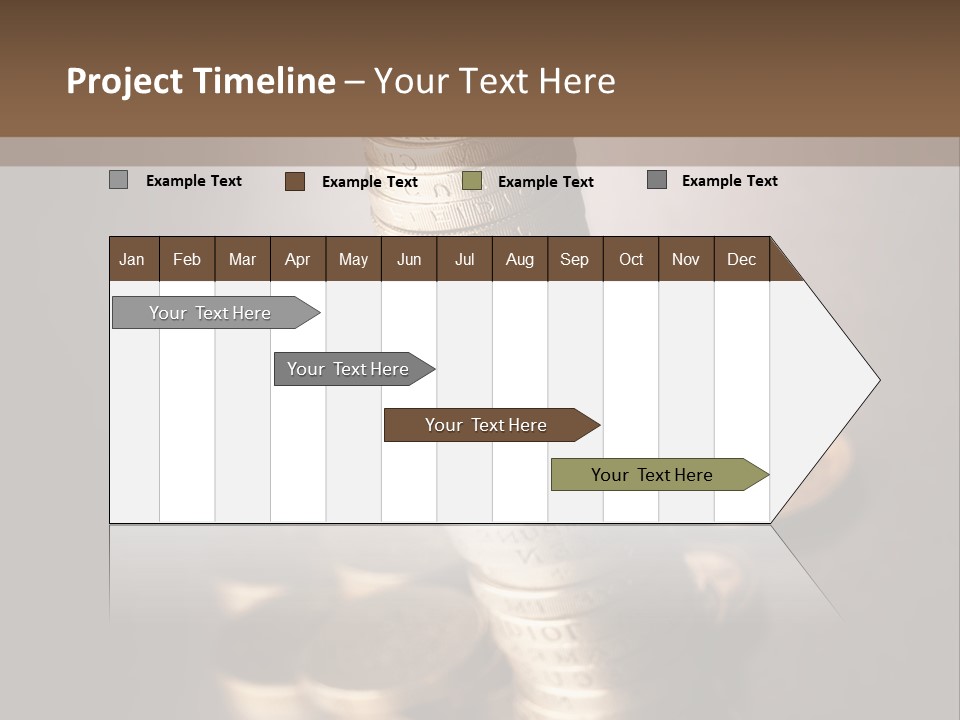 Project Timeline – Your Text Here

Example Text
Example Text
Example Text
Example Text

| Jan | Feb | Mar | Apr | May | Jun | Jul | Aug | Sep | Oct | Nov | Dec |
|---|---|---|---|---|---|---|---|---|---|---|---|

Your Text Here

Your Text Here

Your Text Here

Your Text Here